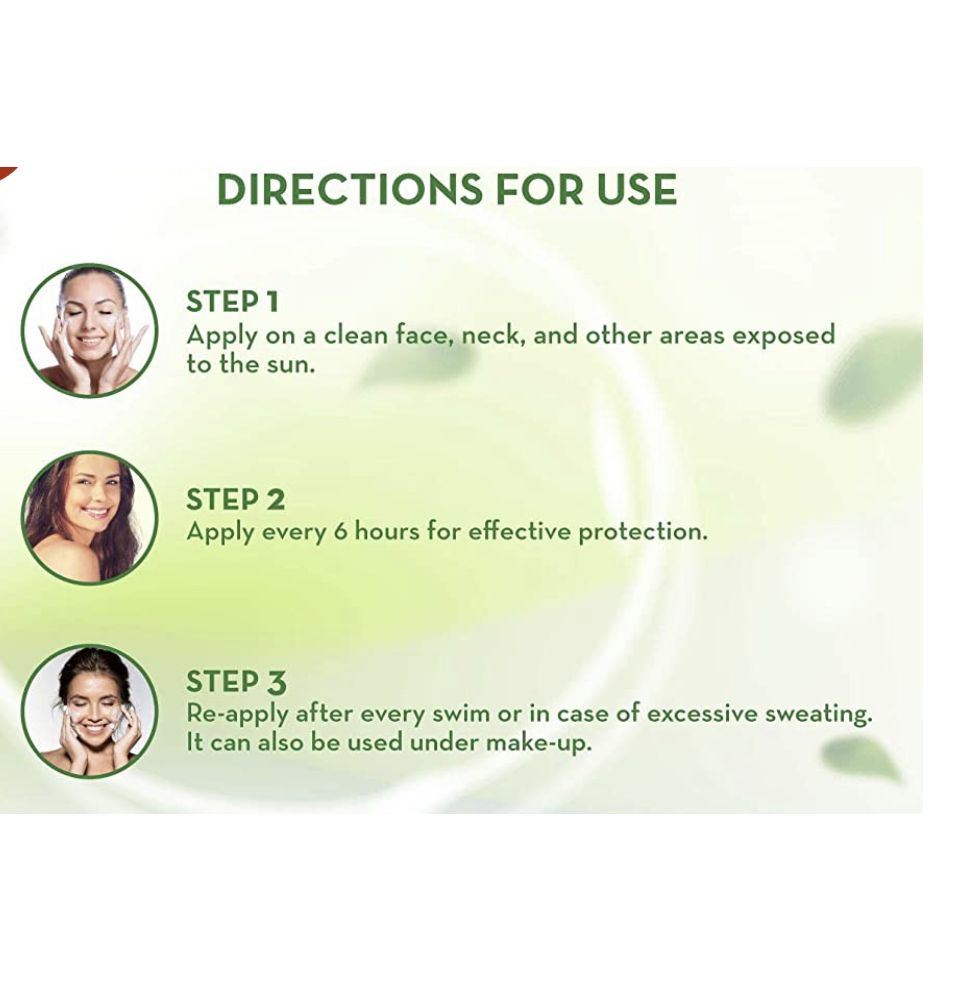 DIRECTIONS FOR USE

STEP 1
Apply on a clean face, neck, and other areas exposed to the sun.

STEP 2
Apply every 6 hours for effective protection.

STEP 3
Re-apply after every swim or in case of excessive sweating. It can also be used under make-up.